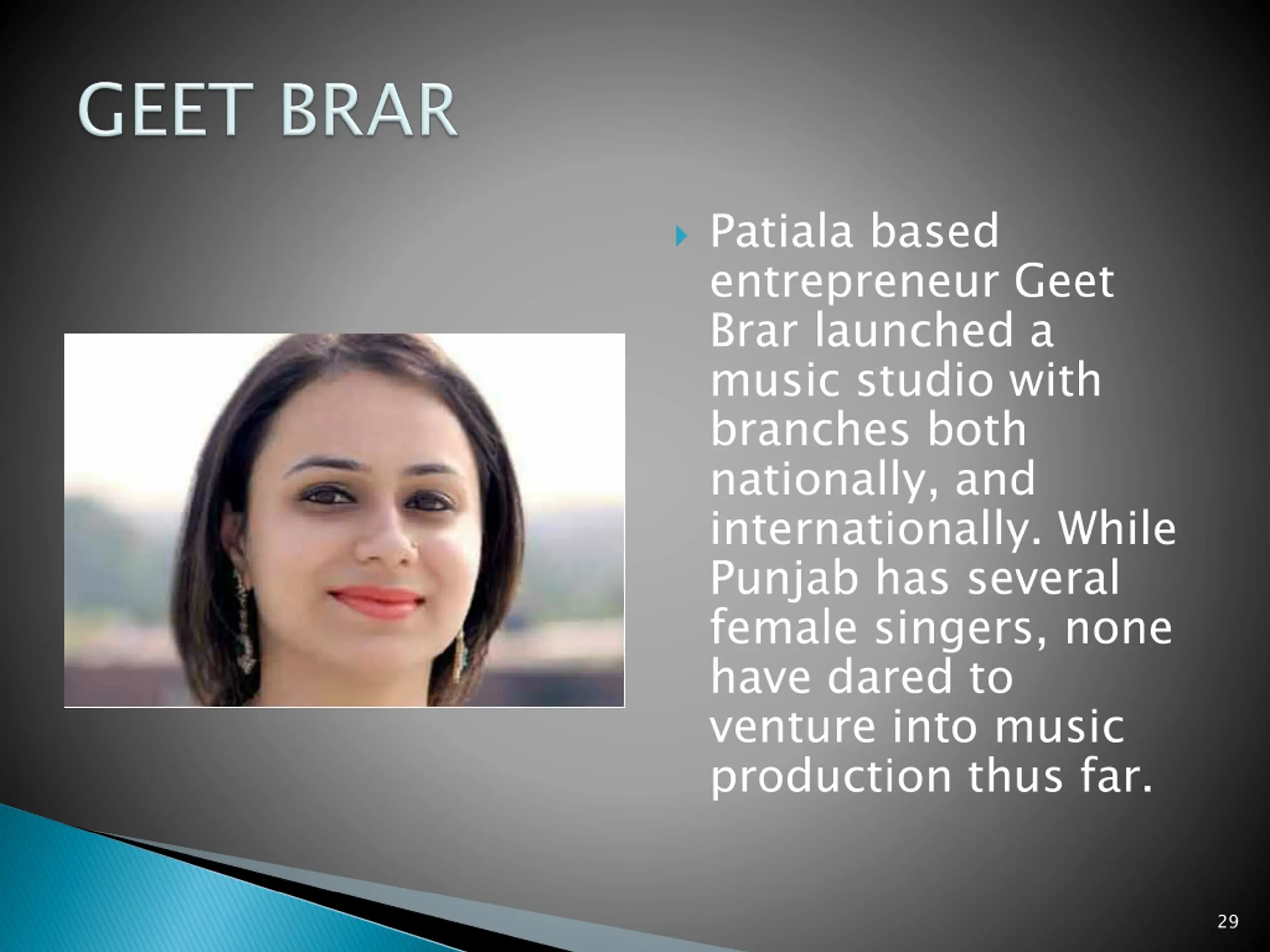 GEET BRAR

Patiala based entrepreneur Geet Brar launched a music studio with branches both nationally, and internationally. While Punjab has several female singers, none have dared to venture into music production thus far.

29